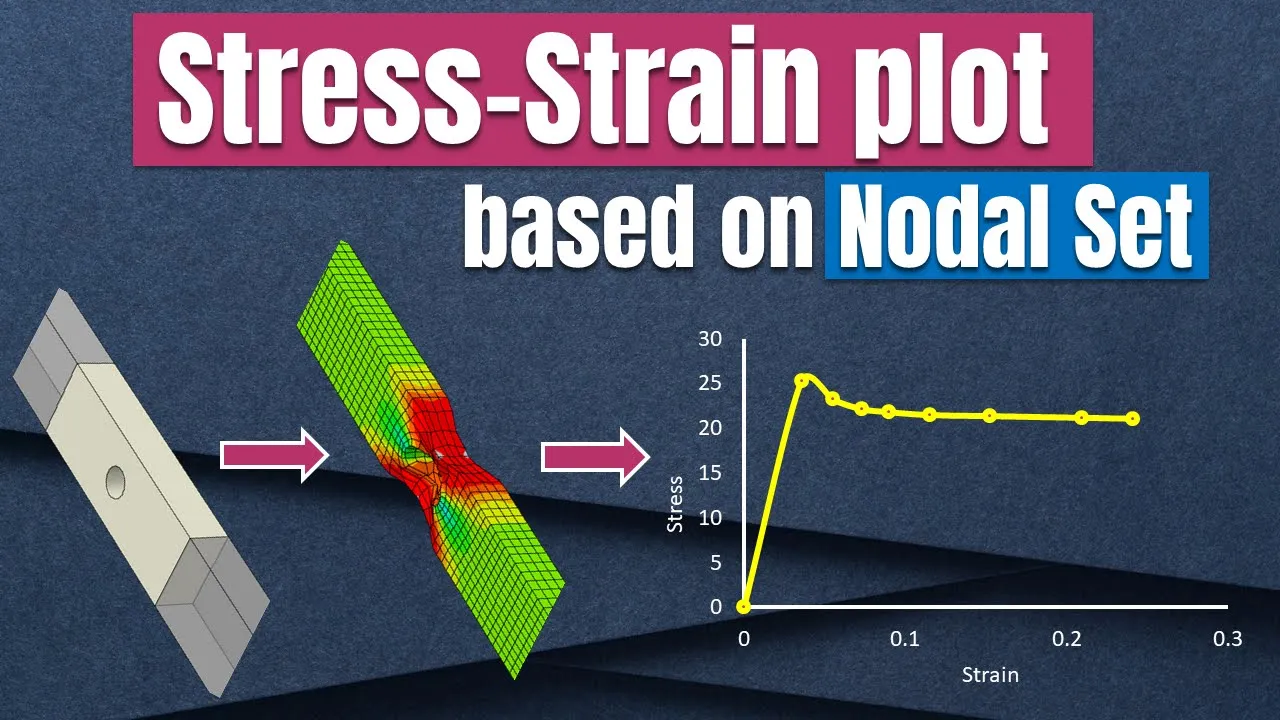 Stress-Strain plot

based on Nodal Set

30
25
20
15
10
5
0
Stress
0
0.1
0.2
0.3
Strain